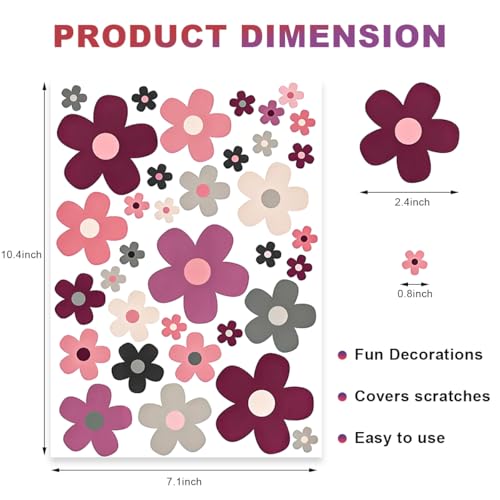 PRODUCT DIMENSION

10.4inch

7.1inch

2.4inch

0.8inch

Fun Decorations

Covers scratches

Easy to use